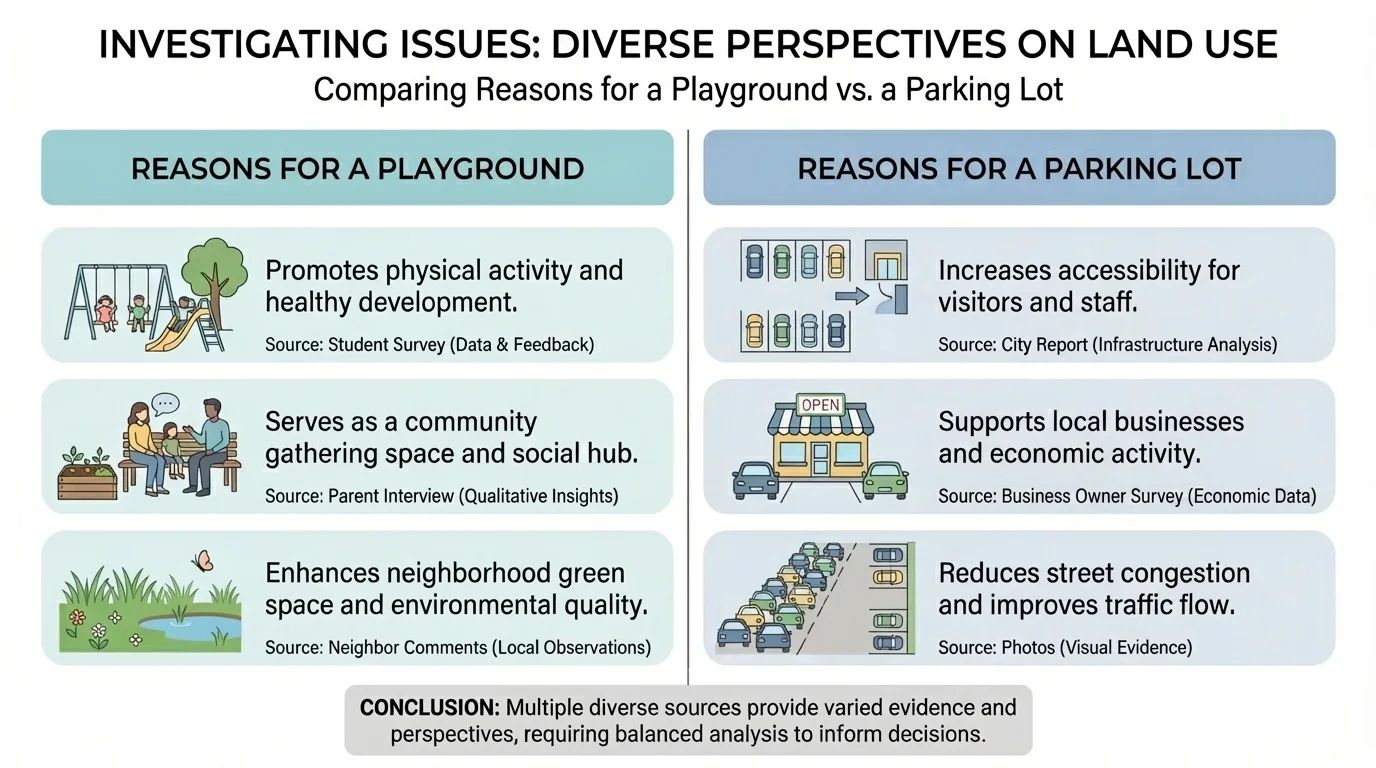 INVESTIGATING ISSUES: DIVERSE PERSPECTIVES ON LAND USE

Comparing Reasons for a Playground vs. a Parking Lot

REASONS FOR A PLAYGROUND

Promotes physical activity and healthy development.

Source: Student Survey (Data & Feedback)

Serves as a community gathering space and social hub.

Source: Parent Interview (Qualitative Insights)

Enhances neighborhood green space and environmental quality.

Source: Neighbor Comments (Local Observations)

REASONS FOR A PARKING LOT

Increases accessibility for visitors and staff.

Source: City Report (Infrastructure Analysis)

OPEN

Supports local businesses and economic activity.

Source: Business Owner Survey (Economic Data)

Reduces street congestion and improves traffic flow.

Source: Photos (Visual Evidence)

CONCLUSION: Multiple diverse sources provide varied evidence and perspectives, requiring balanced analysis to inform decisions.